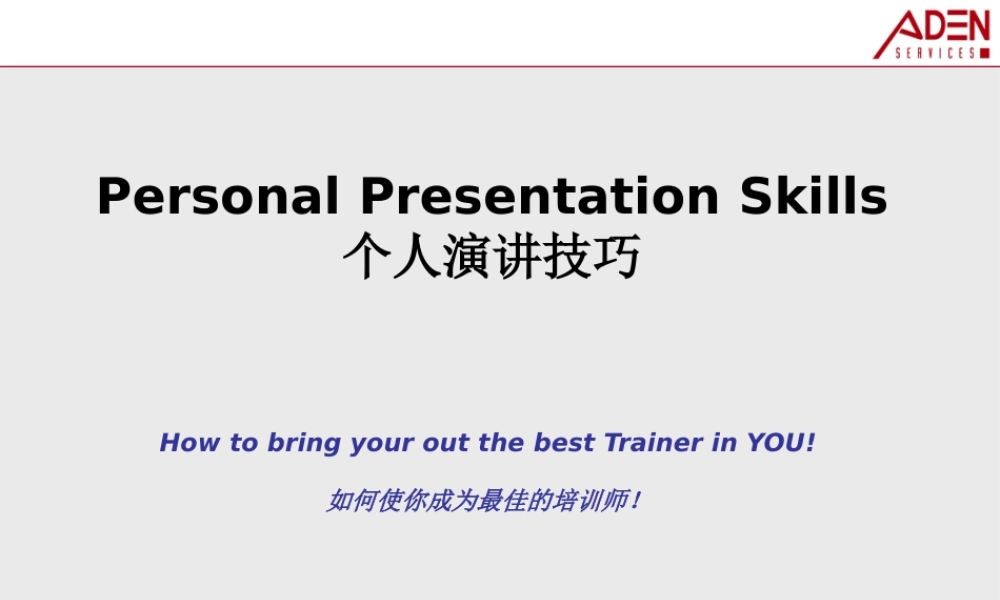 ADEN
SERVICES

Personal Presentation Skills
个人演讲技巧

How to bring your out the best Trainer in YOU!

如何使你成为最佳的培训师！